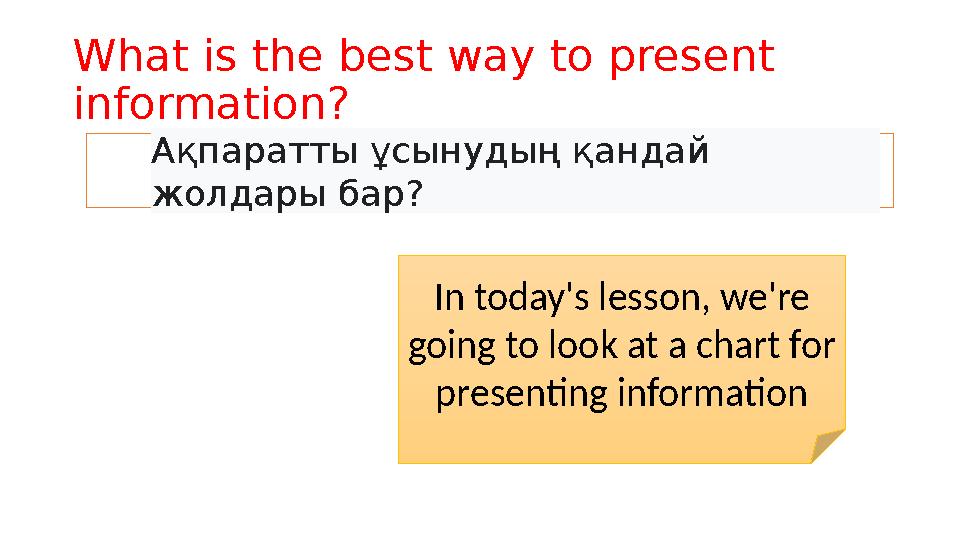 What is the best way to present information?

Ақпаратты ұсынудың қандай жолдары бар?

In today's lesson, we're going to look at a chart for presenting information